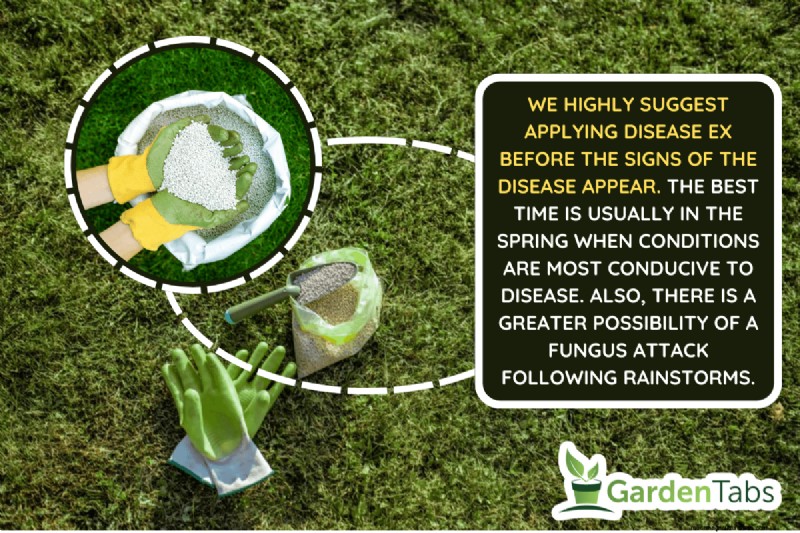 WE HIGHLY SUGGEST APPLYING DISEASE EX BEFORE THE SIGNS OF THE DISEASE APPEAR. THE BEST TIME IS USUALLY IN THE SPRING WHEN CONDITIONS ARE MOST CONDUCIVE TO DISEASE. ALSO, THERE IS A GREATER POSSIBILITY OF A FUNGUS ATTACK FOLLOWING RAINSTORMS.

GardenTabs